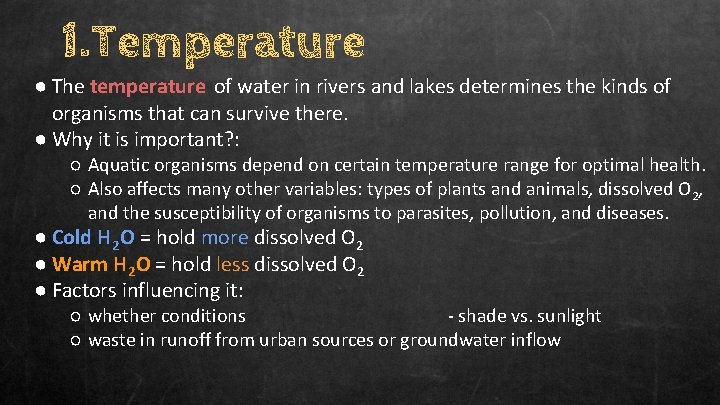 1.Temperature

● The temperature of water in rivers and lakes determines the kinds of organisms that can survive there.

● Why it is important?:

○ Aquatic organisms depend on certain temperature range for optimal health.

○ Also affects many other variables: types of plants and animals, dissolved $O_2$, and the susceptibility of organisms to parasites, pollution, and diseases.

● Cold $H_2O$ = hold more dissolved $O_2$

● Warm $H_2O$ = hold less dissolved $O_2$

● Factors influencing it:

○ whether conditions - shade vs. sunlight

○ waste in runoff from urban sources or groundwater inflow